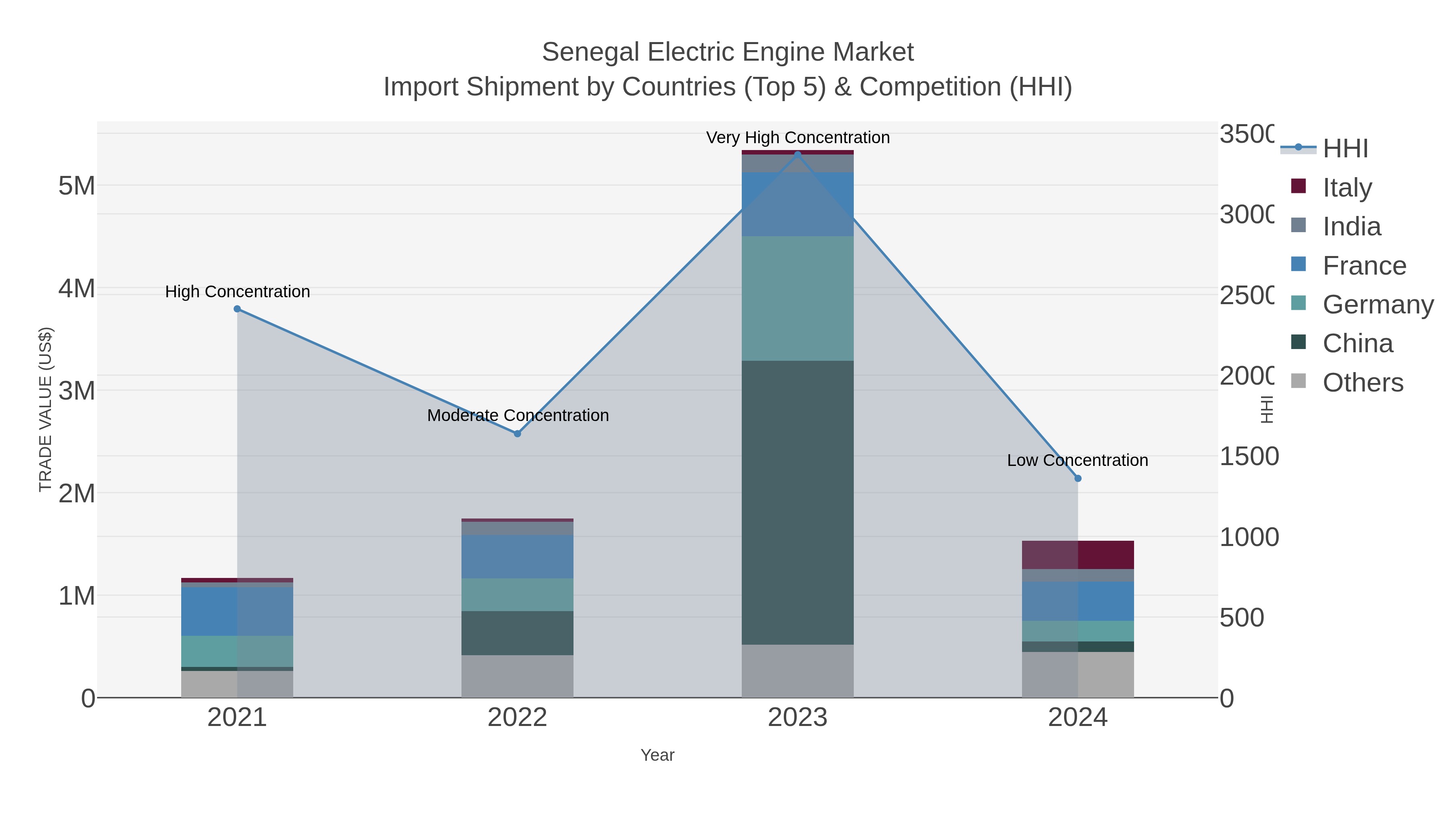 Senegal Electric Engine Market
Import Shipment by Countries (Top 5) & Competition (HHI)

TRADE VALUE (US$)

5M
4M
3M
2M
1M
0

High Concentration
Moderate Concentration
Very High Concentration
Low Concentration

2021
2022
2023
2024

Year

3500
3000
2500
2000
1500
1000
500
0

HHI

HHI
Italy
India
France
Germany
China
Others